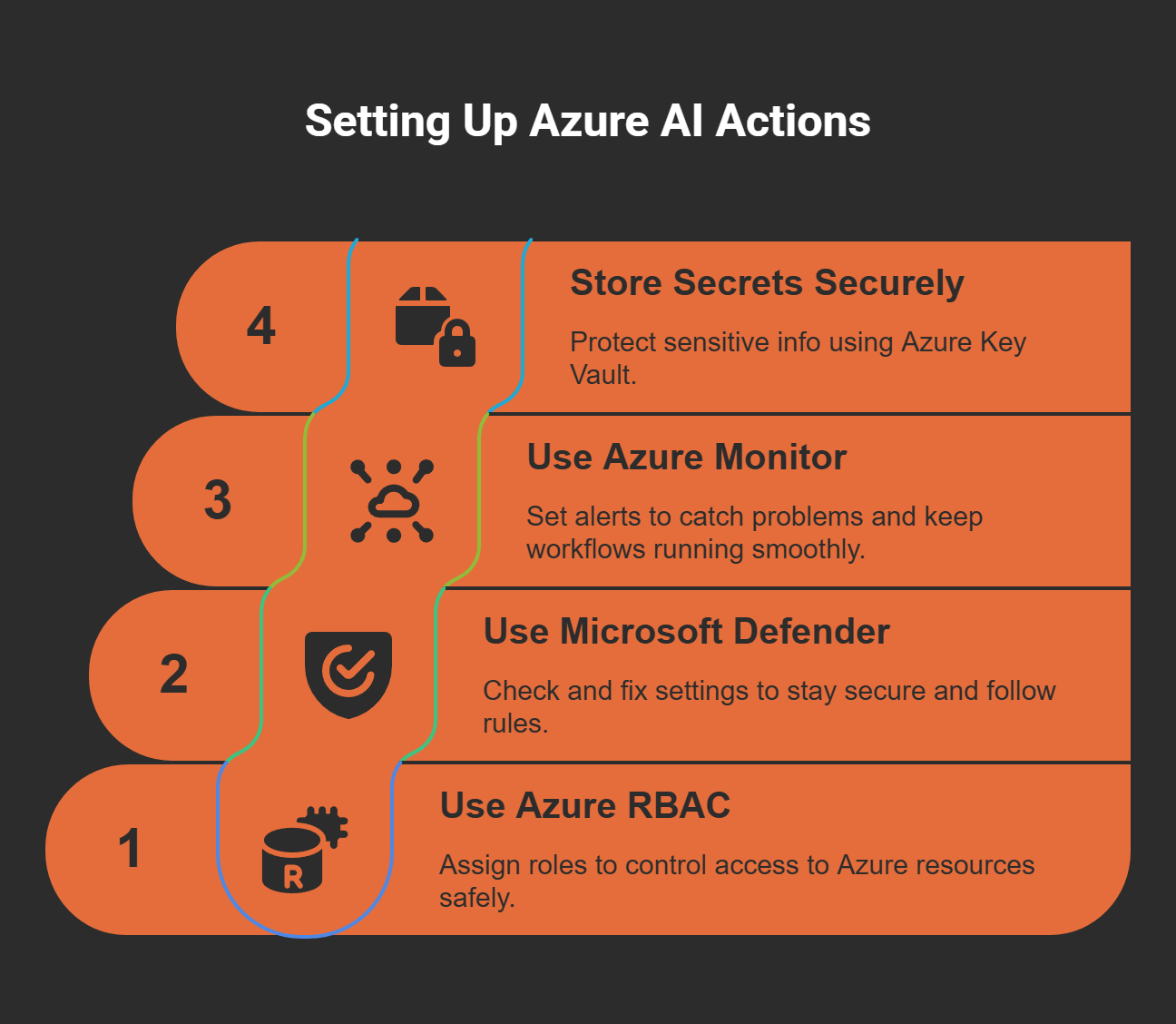 Setting Up Azure AI Actions

4

Store Secrets Securely

Protect sensitive info using Azure Key Vault.

3

Use Azure Monitor

Set alerts to catch problems and keep workflows running smoothly.

2

Use Microsoft Defender

Check and fix settings to stay secure and follow rules.

1

R

Use Azure RBAC

Assign roles to control access to Azure resources safely.